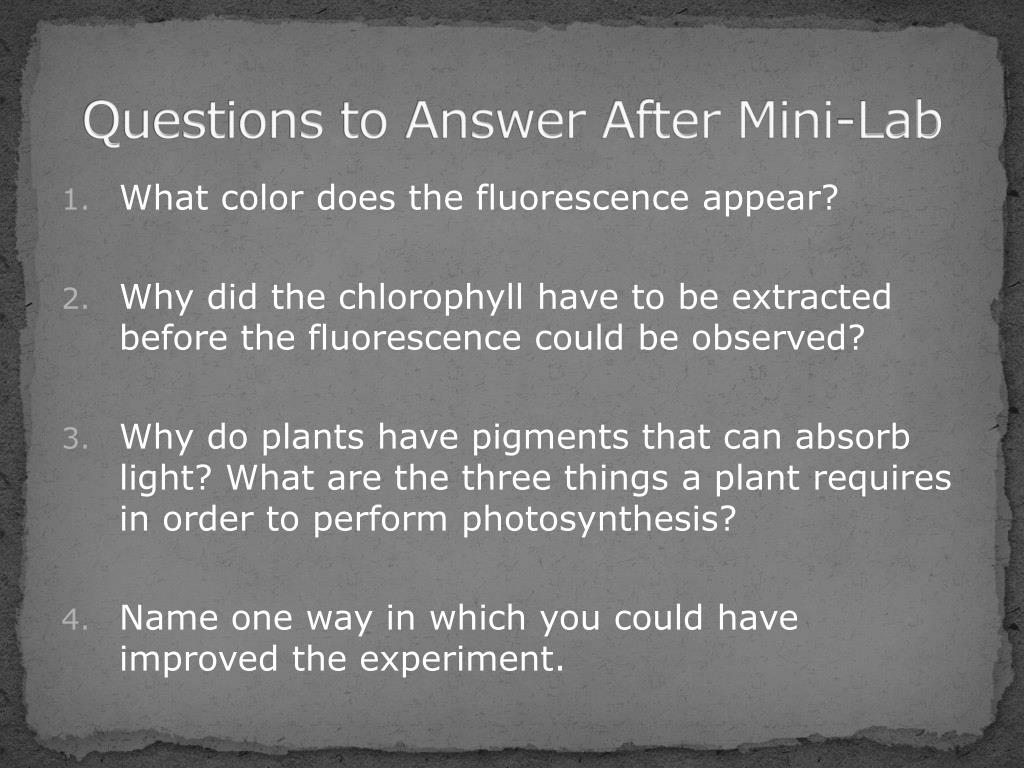 Questions to Answer After Mini-Lab

1. What color does the fluorescence appear?

2. Why did the chlorophyll have to be extracted before the fluorescence could be observed?

3. Why do plants have pigments that can absorb light? What are the three things a plant requires in order to perform photosynthesis?

4. Name one way in which you could have improved the experiment.